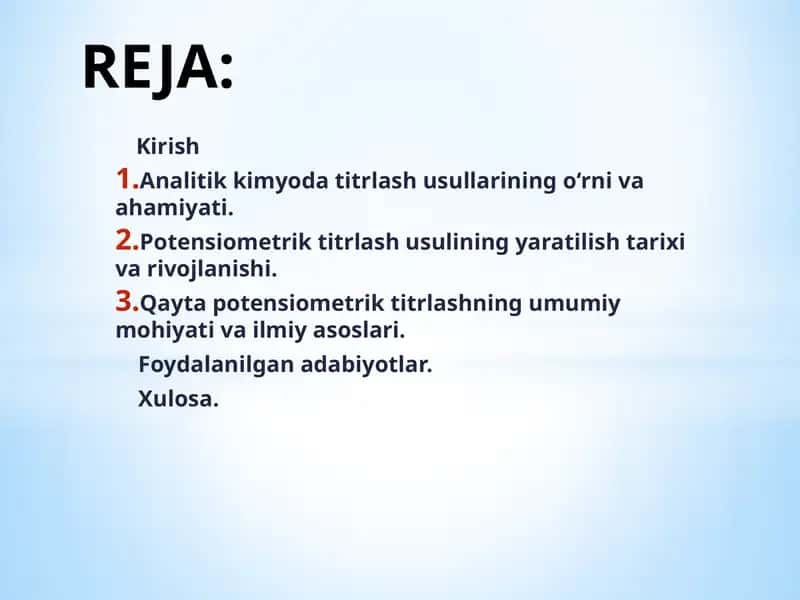 REJA:

Kirish

1.Analitik kimyoda titrlash usullarining o‘rni va ahamiyati.

2.Potensiometrik titrlash usulining yaratilish tarixi va rivojlanishi.

3.Qayta potensiometrik titrlashning umumiy mohiyati va ilmiy asoslari.

Foydalanilgan adabiyotlar.

Xulosa.